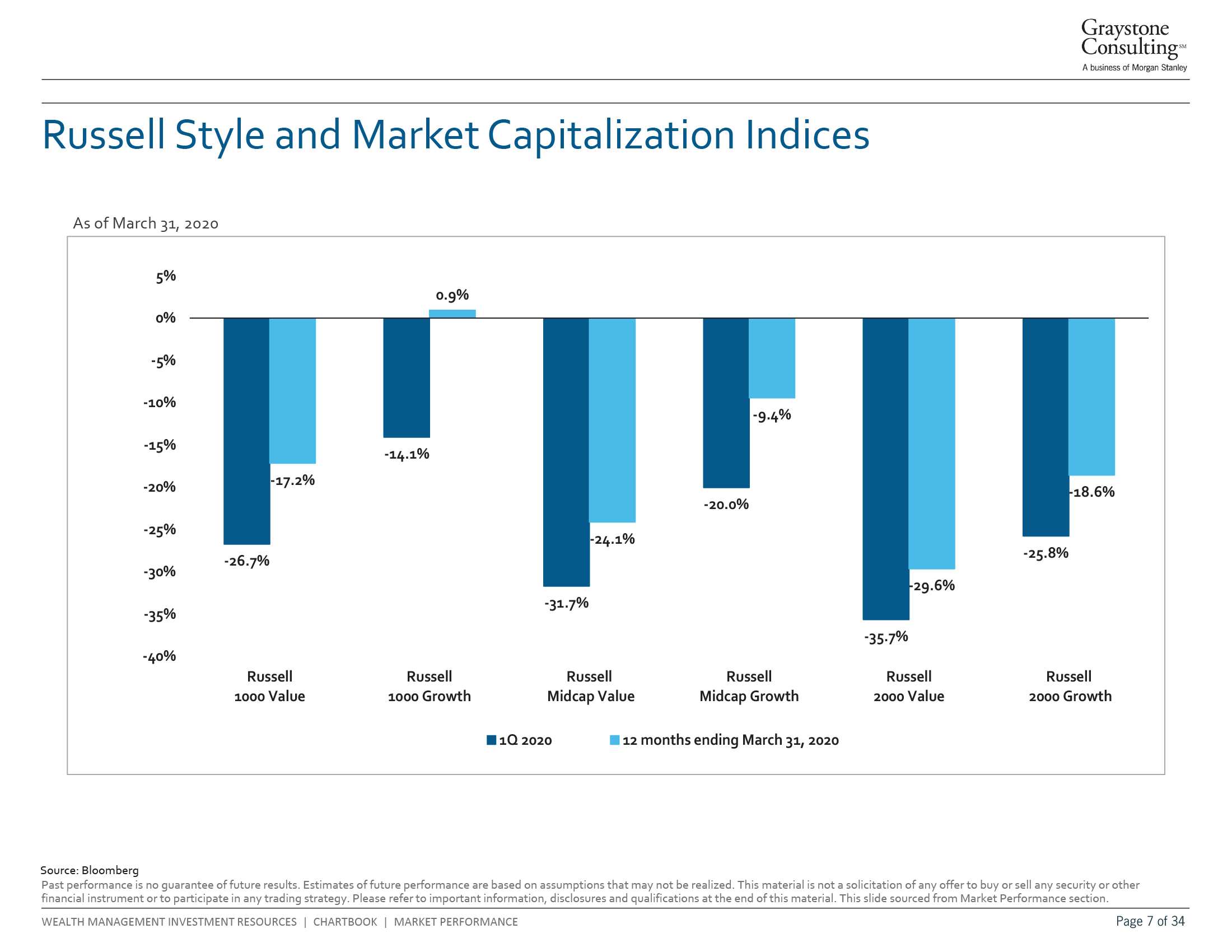 Graystone Consulting℠
A business of Morgan Stanley

Russell Style and Market Capitalization Indices

As of March 31, 2020

5%
0%
-5%
-10%
-15%
-20%
-25%
-30%
-35%
-40%

-26.7%
-17.2%
-14.1%
0.9%
-31.7%
-24.1%
-20.0%
-9.4%
-35.7%
-29.6%
-25.8%
-18.6%

Russell 1000 Value
Russell 1000 Growth
Russell Midcap Value
Russell Midcap Growth
Russell 2000 Value
Russell 2000 Growth

1Q 2020
12 months ending March 31, 2020

Source: Bloomberg
Past performance is no guarantee of future results. Estimates of future performance are based on assumptions that may not be realized. This material is not a solicitation of any offer to buy or sell any security or other financial instrument or to participate in any trading strategy. Please refer to important information, disclosures and qualifications at the end of this material. This slide sourced from Market Performance section.

WEALTH MANAGEMENT INVESTMENT RESOURCES | CHARTBOOK | MARKET PERFORMANCE
Page 7 of 34